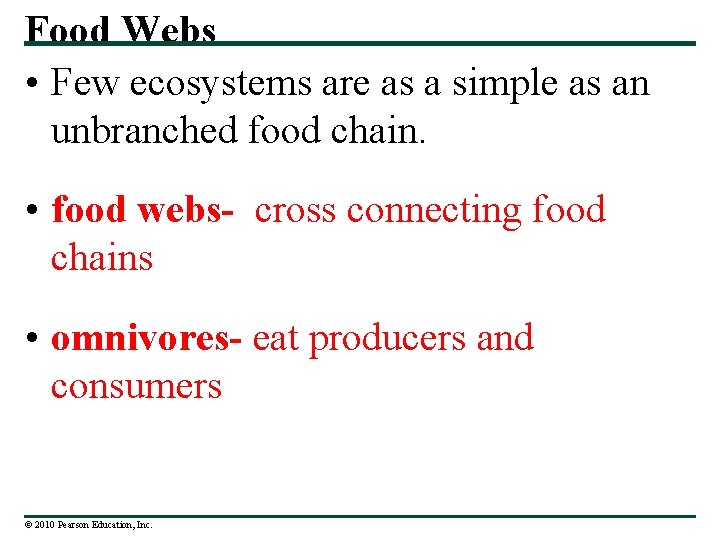 Food Webs

• Few ecosystems are as a simple as an unbranched food chain.

• food webs- cross connecting food chains

• omnivores- eat producers and consumers

© 2010 Pearson Education, Inc.